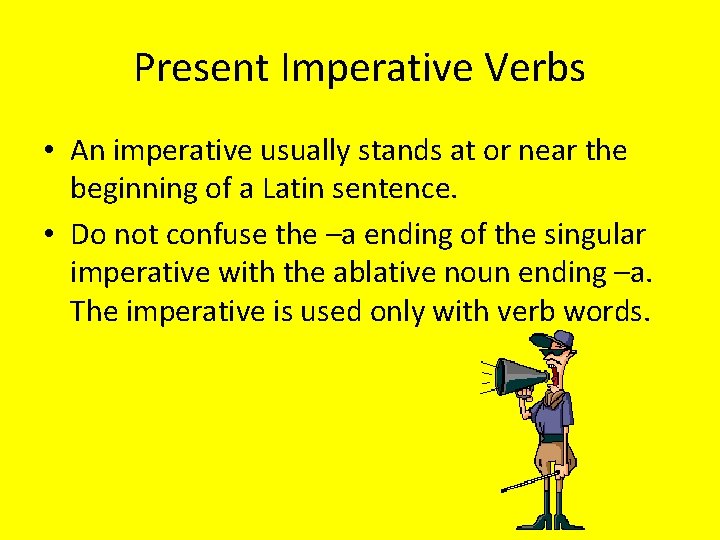 Present Imperative Verbs

• An imperative usually stands at or near the beginning of a Latin sentence.

• Do not confuse the –a ending of the singular imperative with the ablative noun ending –a. The imperative is used only with verb words.